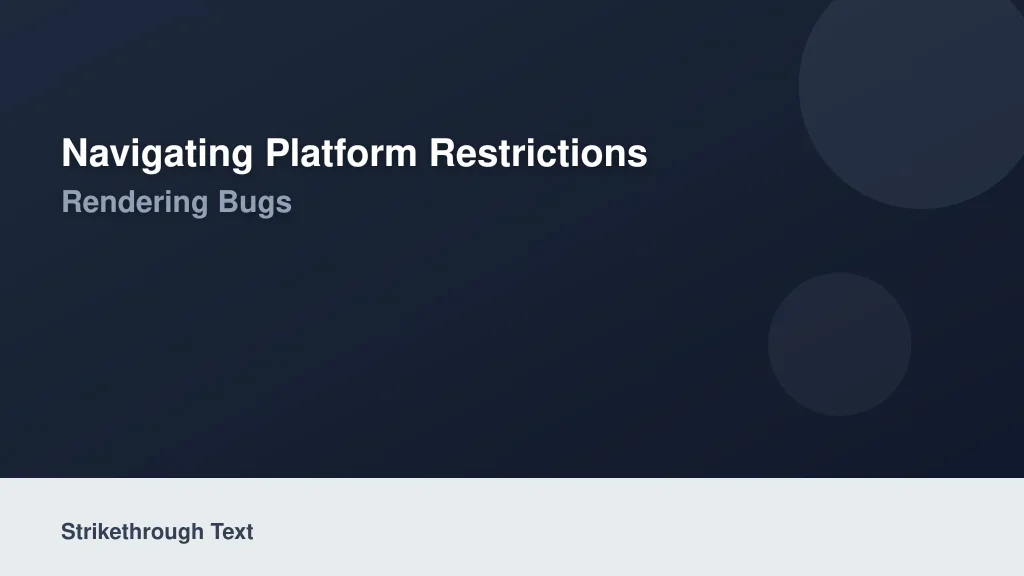 Navigating Platform Restrictions
Rendering Bugs

Strikethrough Text